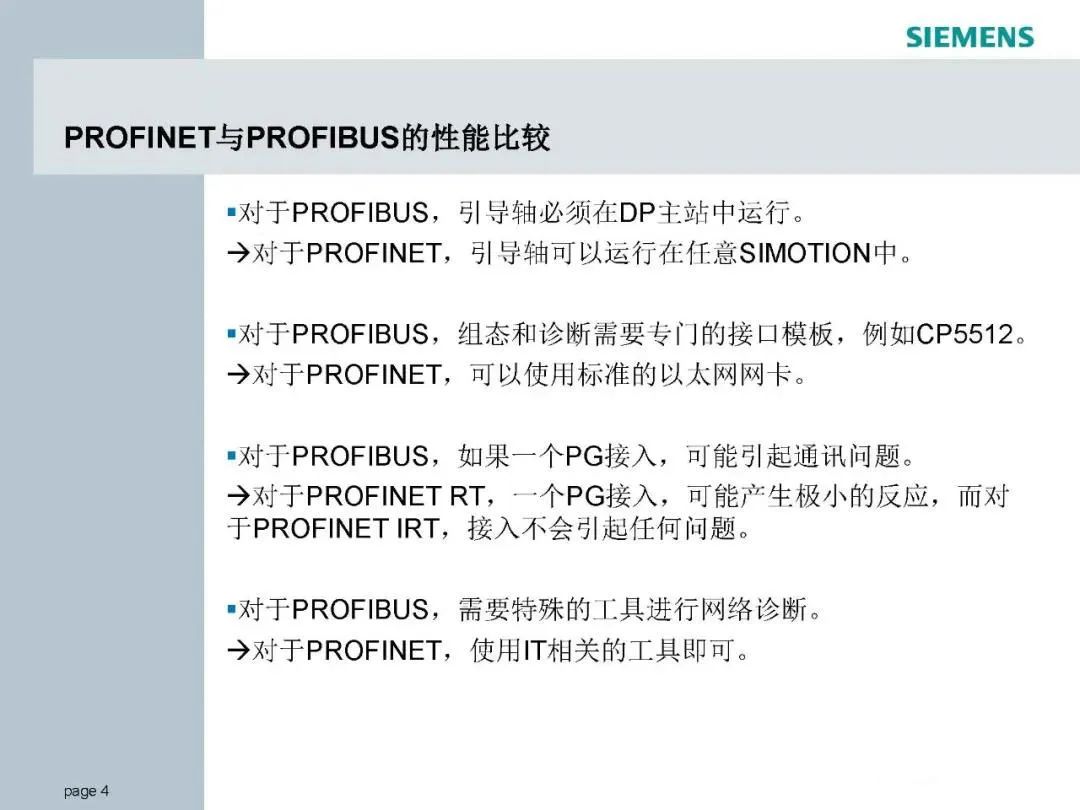 SIEMENS

PROFINET与PROFIBUS的性能比较

▪对于PROFIBUS，引导轴必须在DP主站中运行。
→对于PROFINET，引导轴可以运行在任意SIMOTION中。

▪对于PROFIBUS，组态和诊断需要专门的接口模板，例如CP5512。
→对于PROFINET，可以使用标准的以太网网卡。

▪对于PROFIBUS，如果一个PG接入，可能引起通讯问题。
→对于PROFINET RT，一个PG接入，可能产生极小的反应，而对于PROFINET IRT，接入不会引起任何问题。

▪对于PROFIBUS，需要特殊的工具进行网络诊断。
→对于PROFINET，使用IT相关的工具即可。

page 4